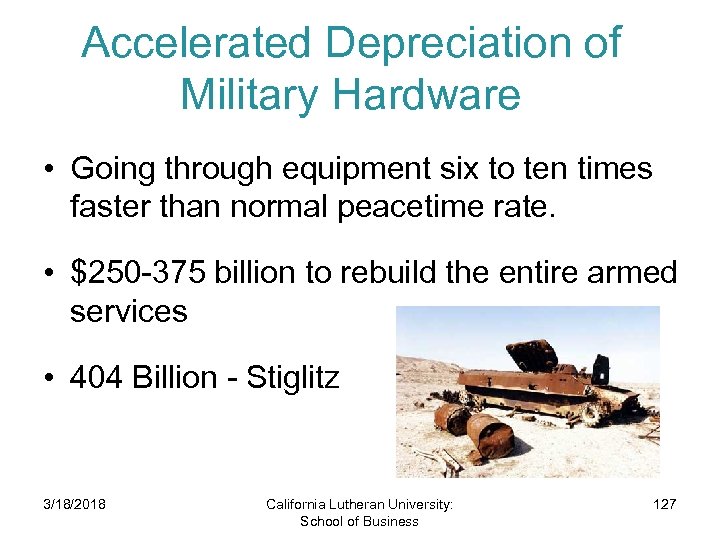 Accelerated Depreciation of Military Hardware

• Going through equipment six to ten times faster than normal peacetime rate.

• \$250-375 billion to rebuild the entire armed services

• 404 Billion - Stiglitz

3/18/2018

California Lutheran University: School of Business

127